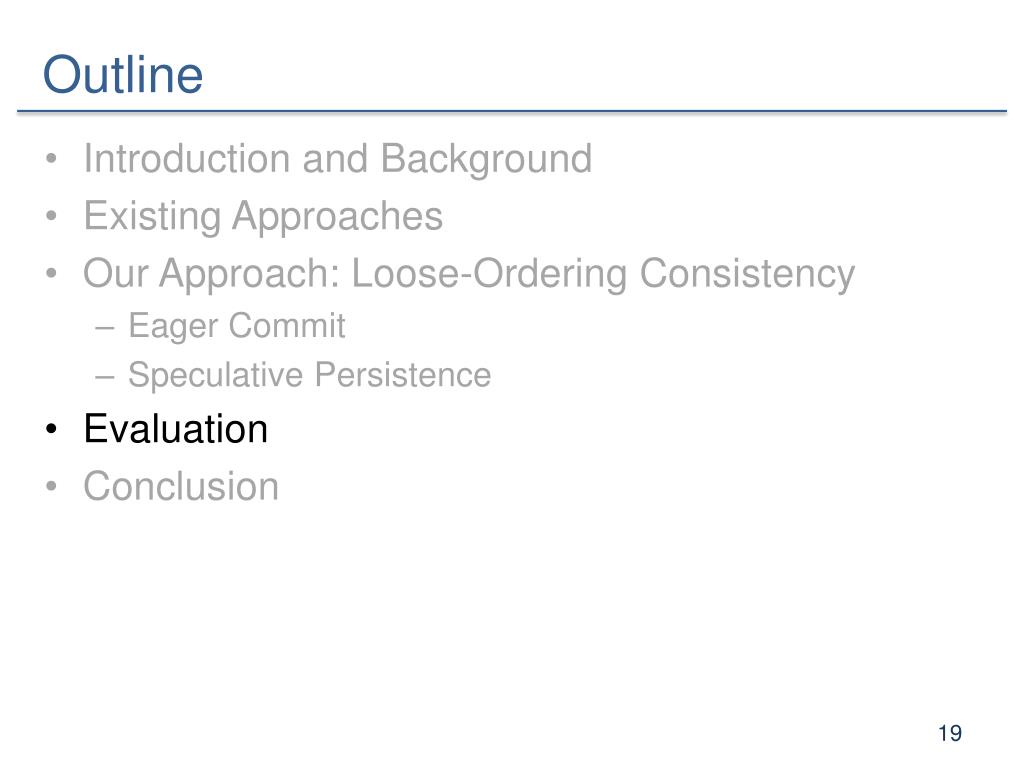 Outline

• Introduction and Background
• Existing Approaches
• Our Approach: Loose-Ordering Consistency
– Eager Commit
– Speculative Persistence
• Evaluation
• Conclusion

19